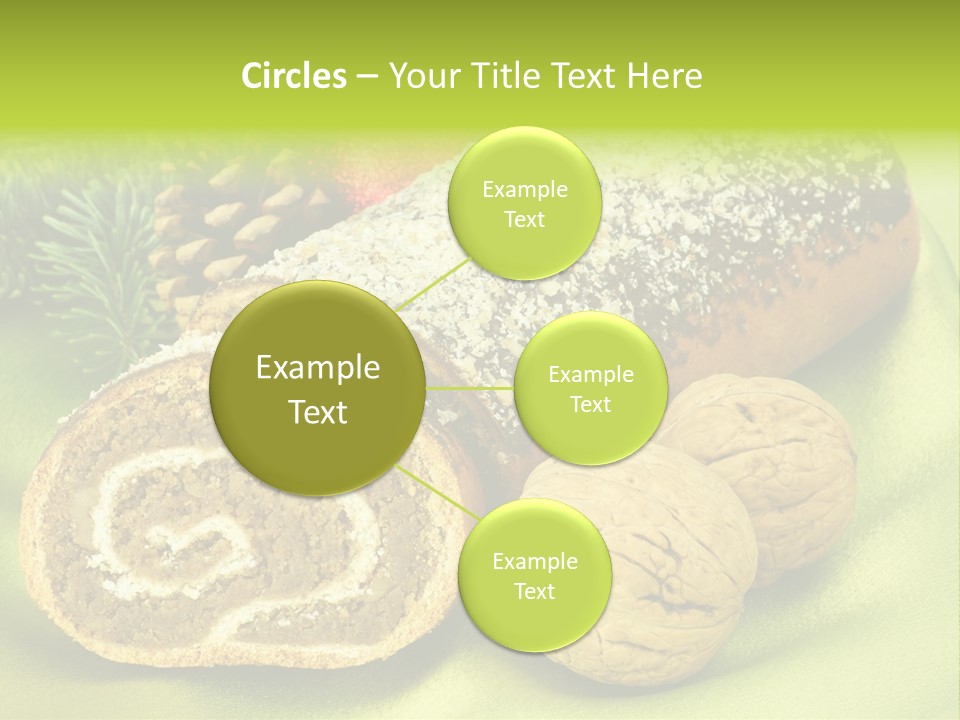 Circles – Your Title Text Here

Example Text

Example Text

Example Text

Example Text